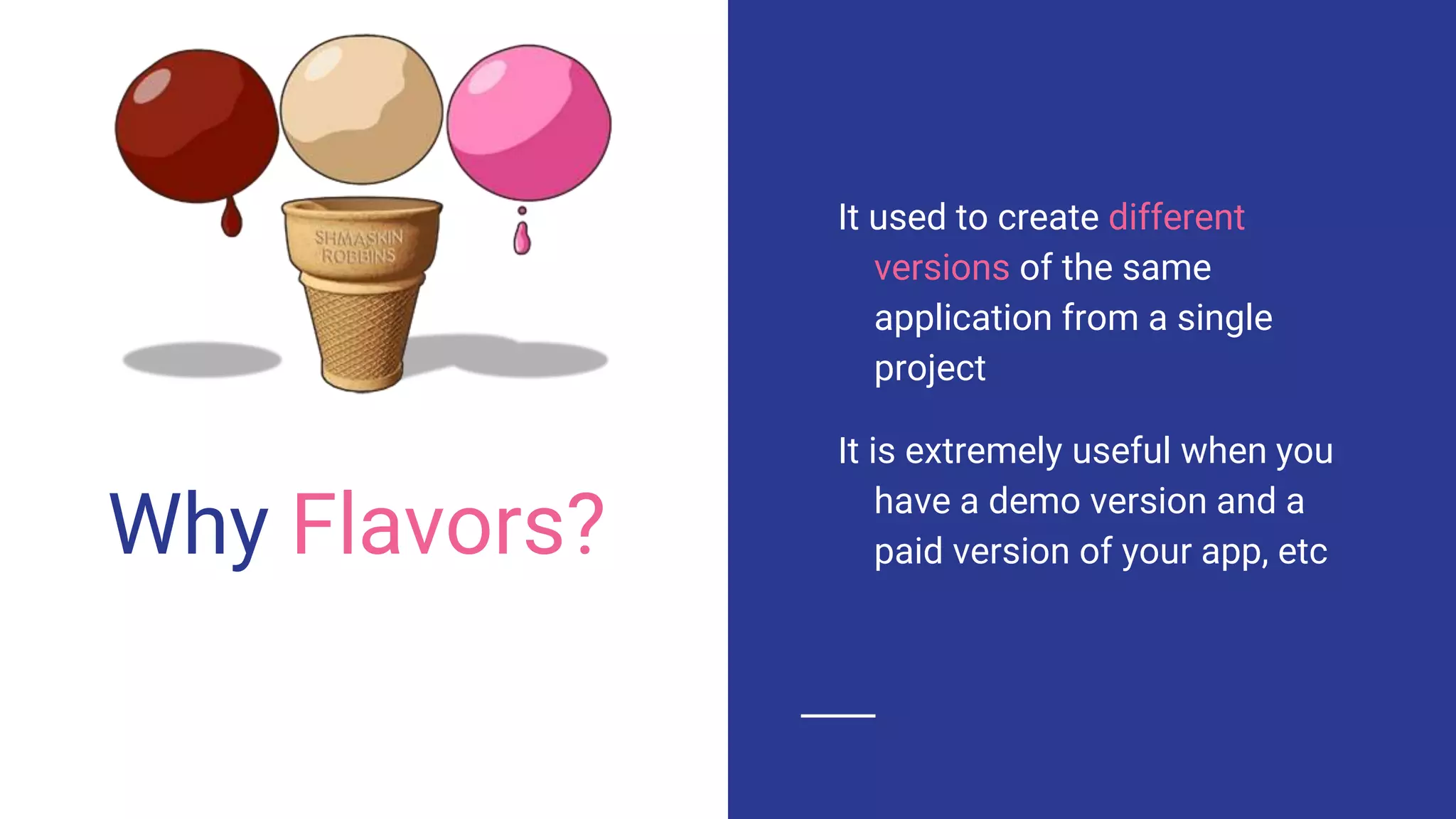 SHMASKIN ROBBINS

Why Flavors?

It used to create different versions of the same application from a single project

It is extremely useful when you have a demo version and a paid version of your app, etc